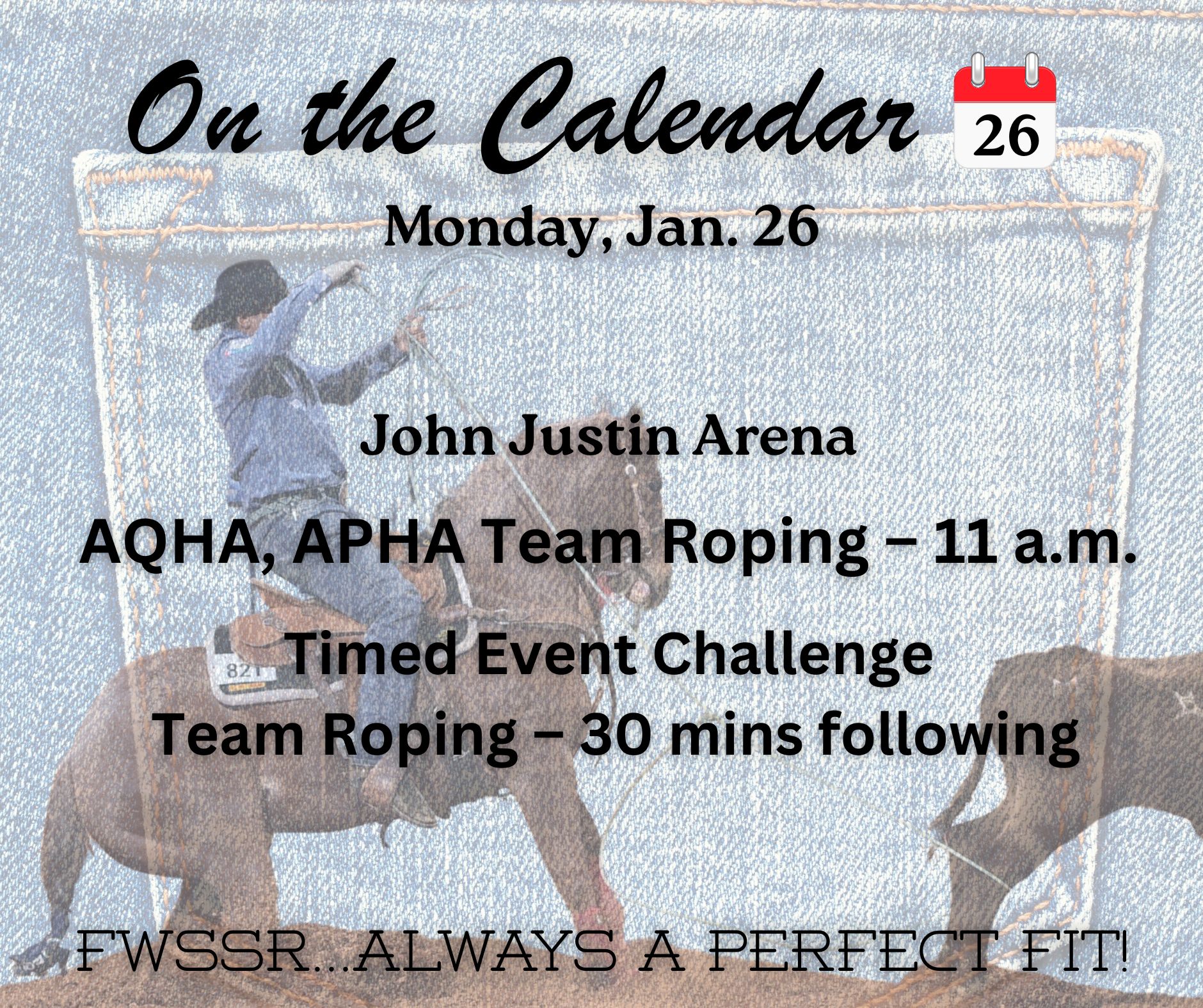 On the Calendar 26

Monday, Jan. 26

John Justin Arena

AQHA, APHA Team Roping – 11 a.m.

Timed Event Challenge
Team Roping – 30 mins following

821

FWSSR...ALWAYS A PERFECT FIT!